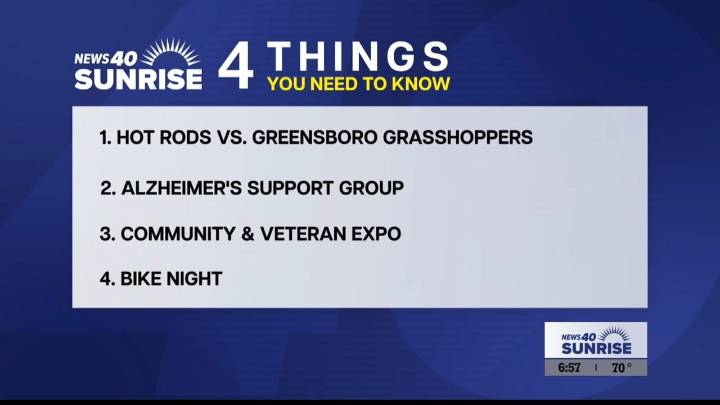 NEWS 40 SUNRISE

4 THINGS
YOU NEED TO KNOW

1. HOT RODS VS. GREENSBORO GRASSHOPPERS

2. ALZHEIMER'S SUPPORT GROUP

3. COMMUNITY & VETERAN EXPO

4. BIKE NIGHT

NEWS 40 SUNRISE
6:57 | 70°